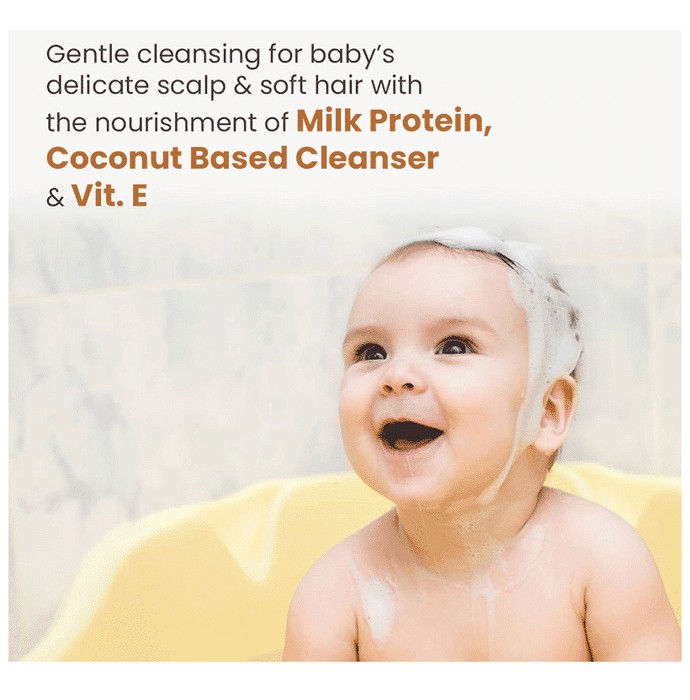 Gentle cleansing for baby's delicate scalp & soft hair with the nourishment of Milk Protein, Coconut Based Cleanser & Vit. E